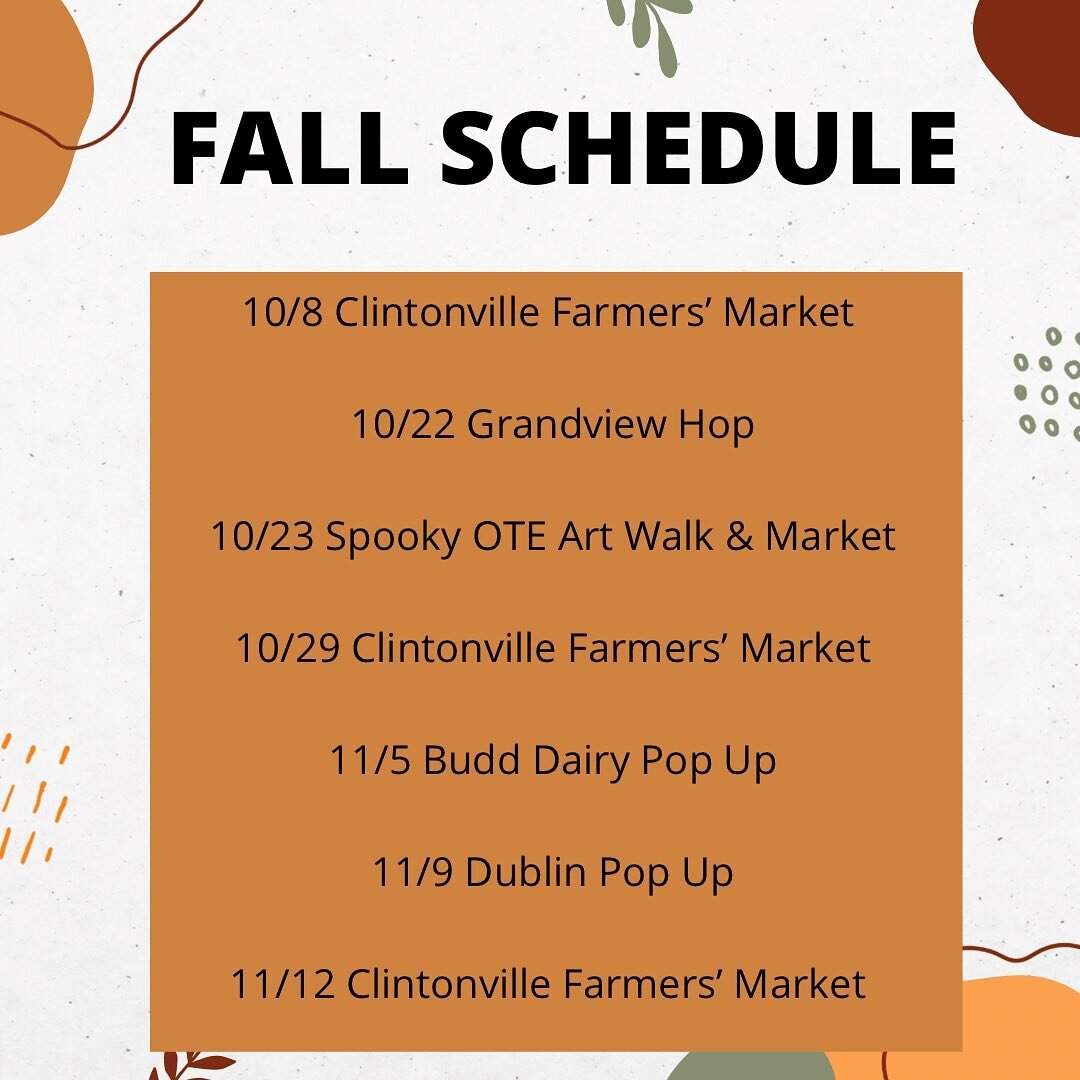 FALL SCHEDULE

10/8 Clintonville Farmers' Market

10/22 Grandview Hop

10/23 Spooky OTE Art Walk & Market

10/29 Clintonville Farmers' Market

11/5 Budd Dairy Pop Up

11/9 Dublin Pop Up

11/12 Clintonville Farmers' Market